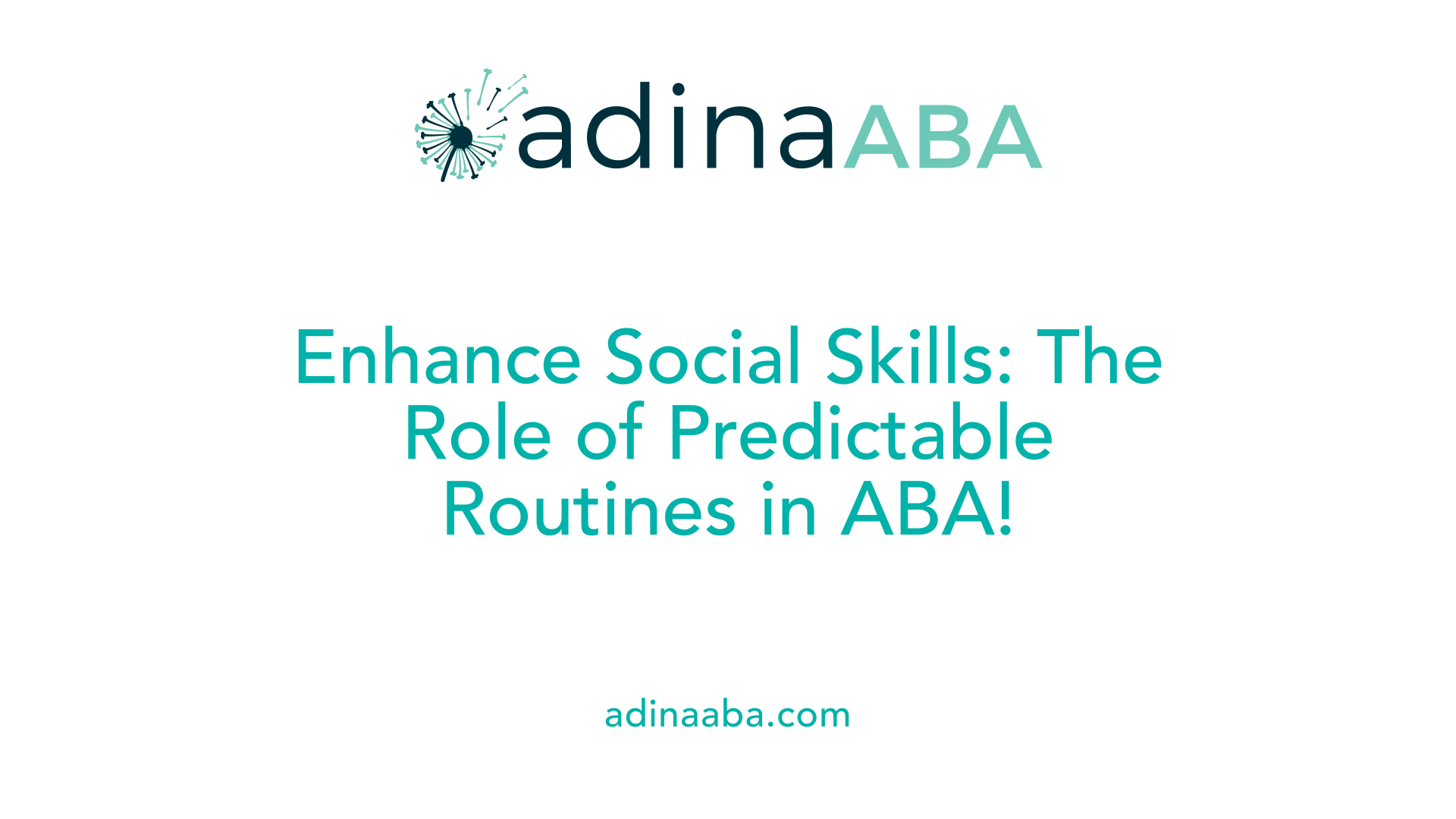 adinaABA

Enhance Social Skills: The Role of Predictable Routines in ABA!

adinaaba.com